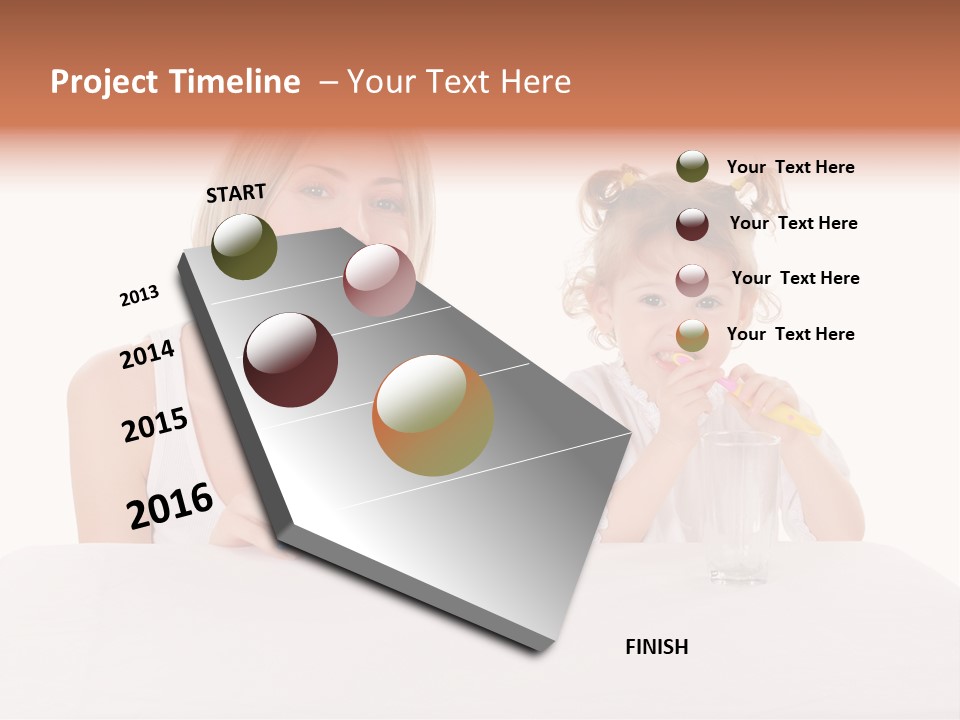 Project Timeline – Your Text Here

START

2013

2014

2015

2016

Your Text Here

Your Text Here

Your Text Here

Your Text Here

FINISH